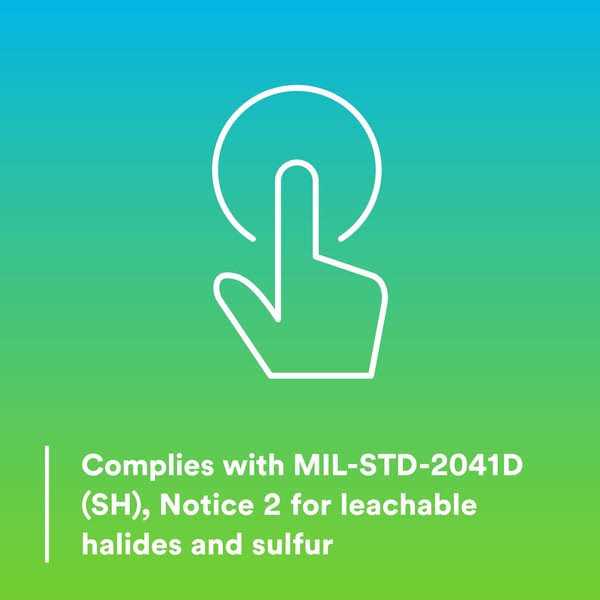 Complies with MIL-STD-2041D (SH), Notice 2 for leachable halides and sulfur